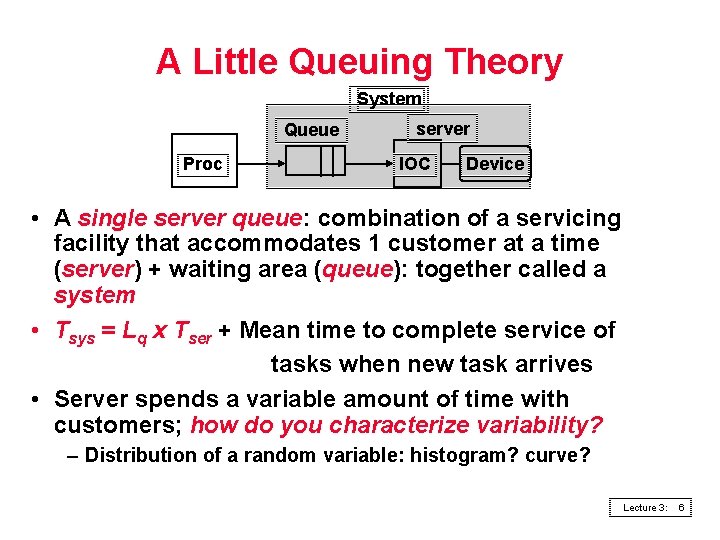 A Little Queuing Theory

System

Queue

server

Proc

IOC

Device

• A single server queue: combination of a servicing facility that accommodates 1 customer at a time (server) + waiting area (queue): together called a system

• $T_{sys} = L_q \times T_{ser}$ + Mean time to complete service of tasks when new task arrives

• Server spends a variable amount of time with customers; how do you characterize variability?

– Distribution of a random variable: histogram? curve?

Lecture 3: 6